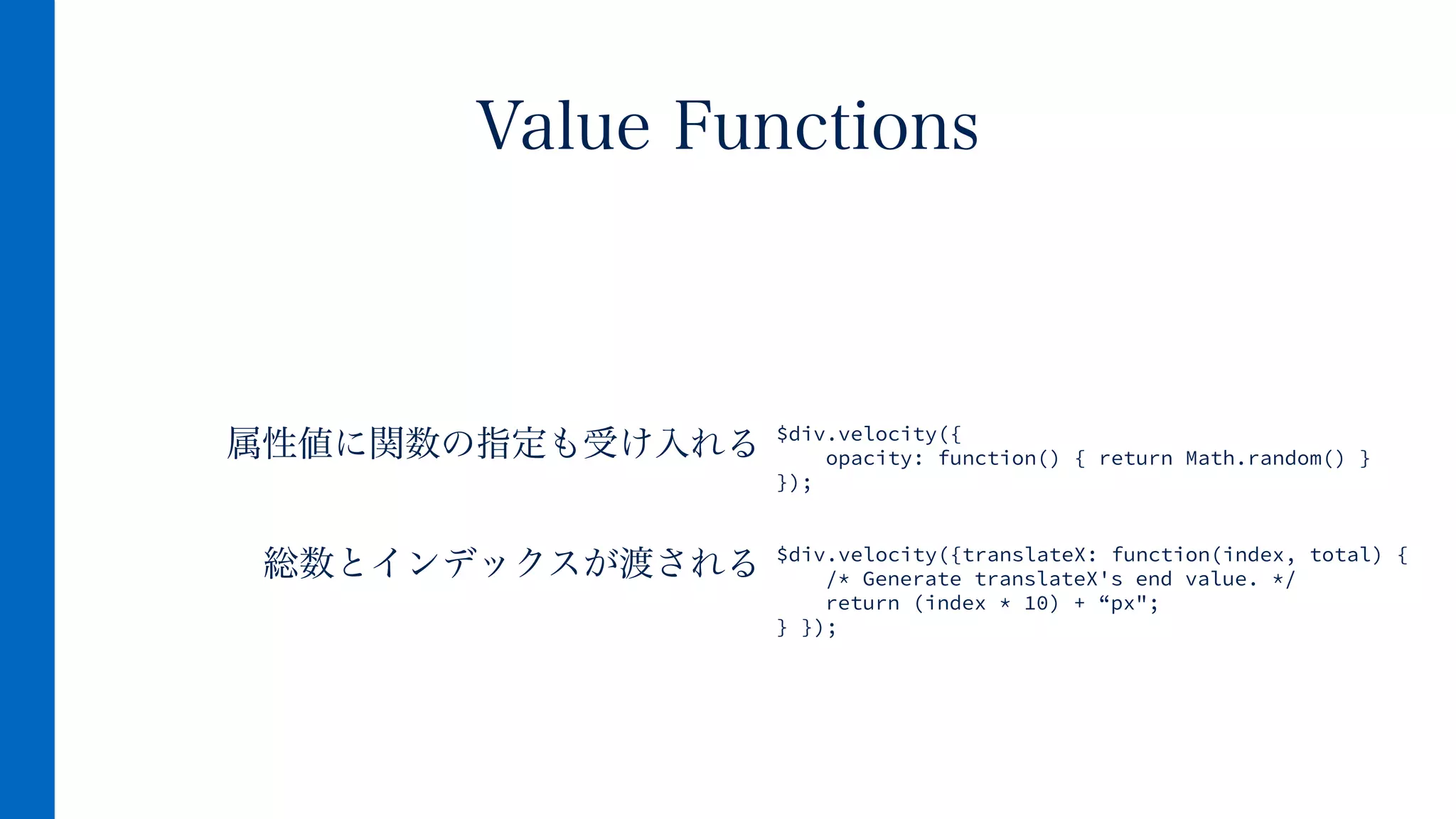 Value Functions

属性値に関数の指定も受け入れる

$div.velocity({
    opacity: function() { return Math.random() }
});

総数とインデックスが渡される

$div.velocity({translateX: function(index, total) {
    /* Generate translateX's end value. */
    return (index * 10) + “px";
} });